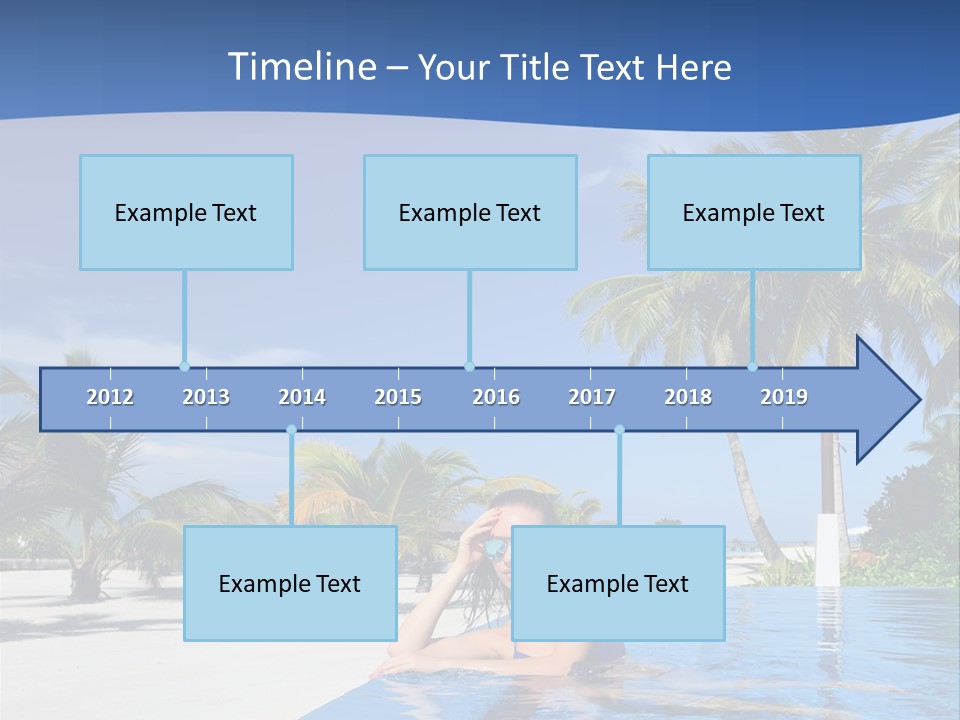 Timeline – Your Title Text Here

Example Text

Example Text

Example Text

2012 2013 2014 2015 2016 2017 2018 2019

Example Text

Example Text